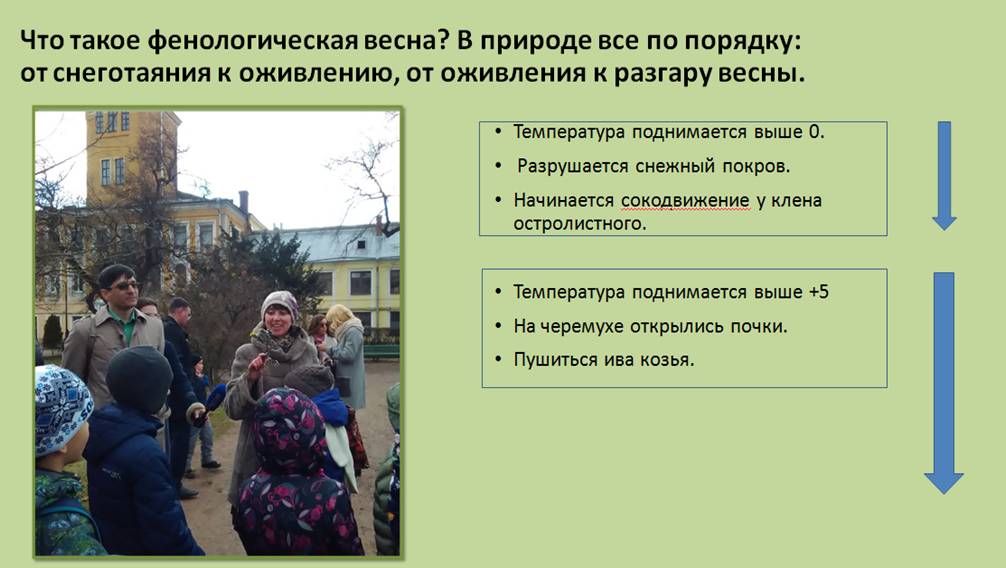 Что такое фенологическая весна? В природе все по порядку: от снеготаяния к оживлению, от оживления к разгару весны.

• Температура поднимается выше 0.
• Разрушается снежный покров.
• Начинается сокодвижение у клена остролистного.

• Температура поднимается выше +5
• На черемухе открылись почки.
• Пушиться ива козья.